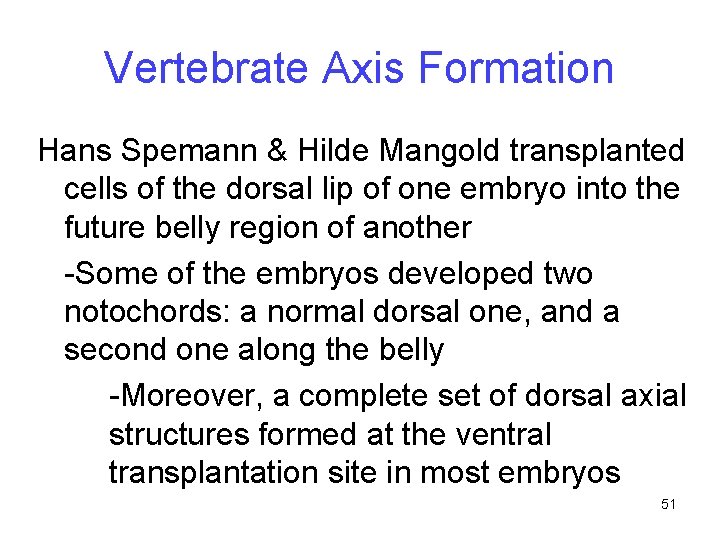 Vertebrate Axis Formation

Hans Spemann & Hilde Mangold transplanted cells of the dorsal lip of one embryo into the future belly region of another

-Some of the embryos developed two notochords: a normal dorsal one, and a second one along the belly

-Moreover, a complete set of dorsal axial structures formed at the ventral transplantation site in most embryos

51